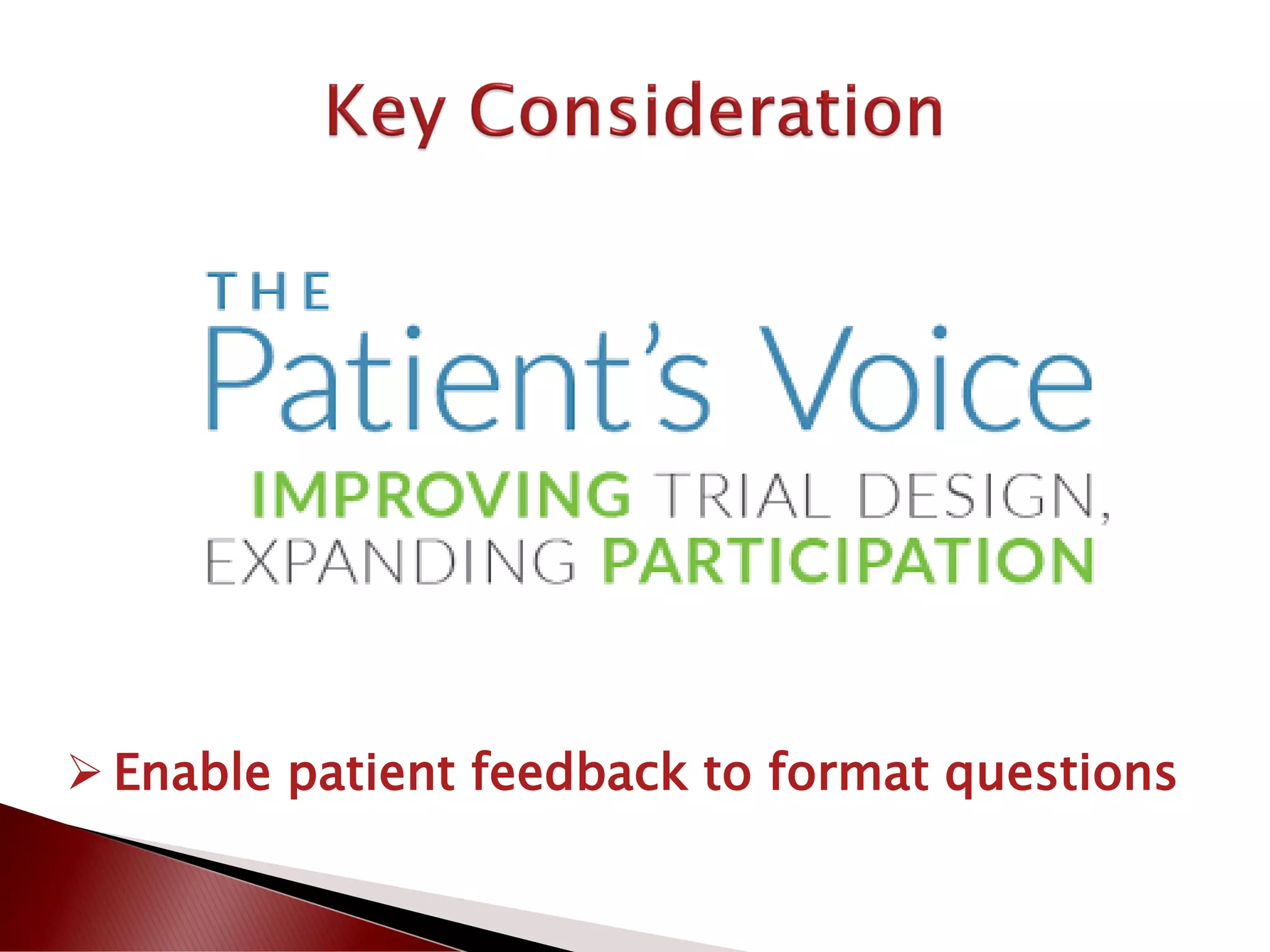 Key Consideration

THE
Patient's Voice
IMPROVING TRIAL DESIGN,
EXPANDING PARTICIPATION

➢ Enable patient feedback to format questions